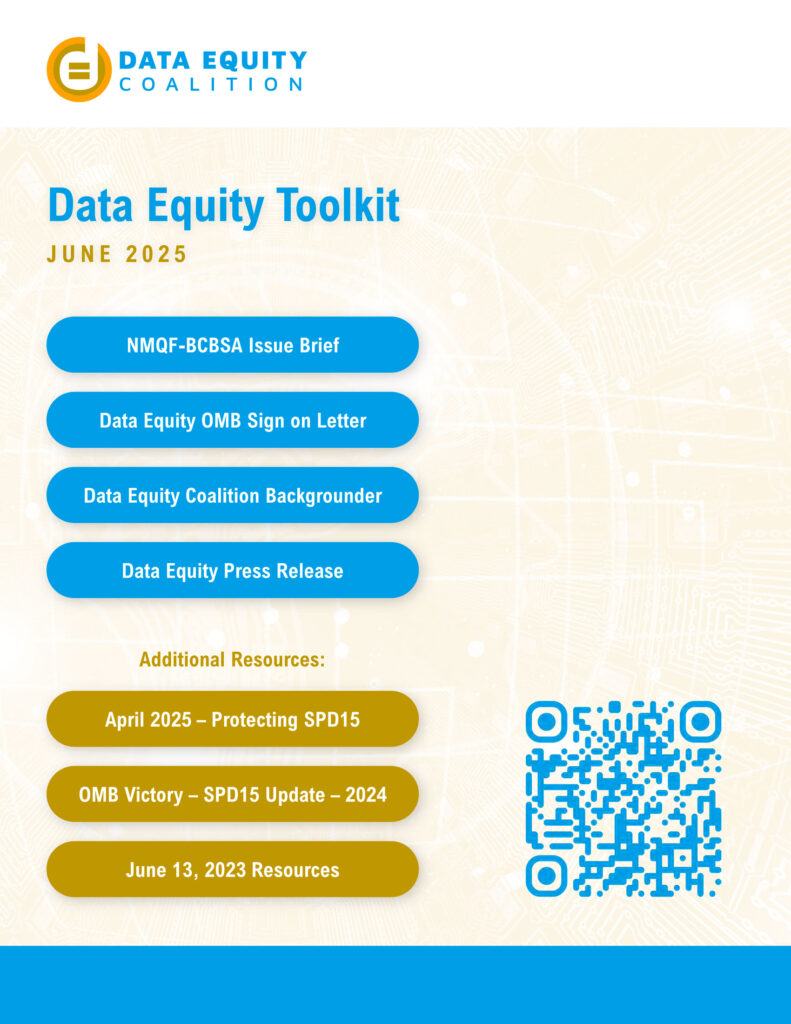 DATA EQUITY
COALITION

Data Equity Toolkit
JUNE 2025

NMQF-BCBSA Issue Brief

Data Equity OMB Sign on Letter

Data Equity Coalition Backgrounder

Data Equity Press Release

Additional Resources:

April 2025 – Protecting SPD15

OMB Victory – SPD15 Update – 2024

June 13, 2023 Resources